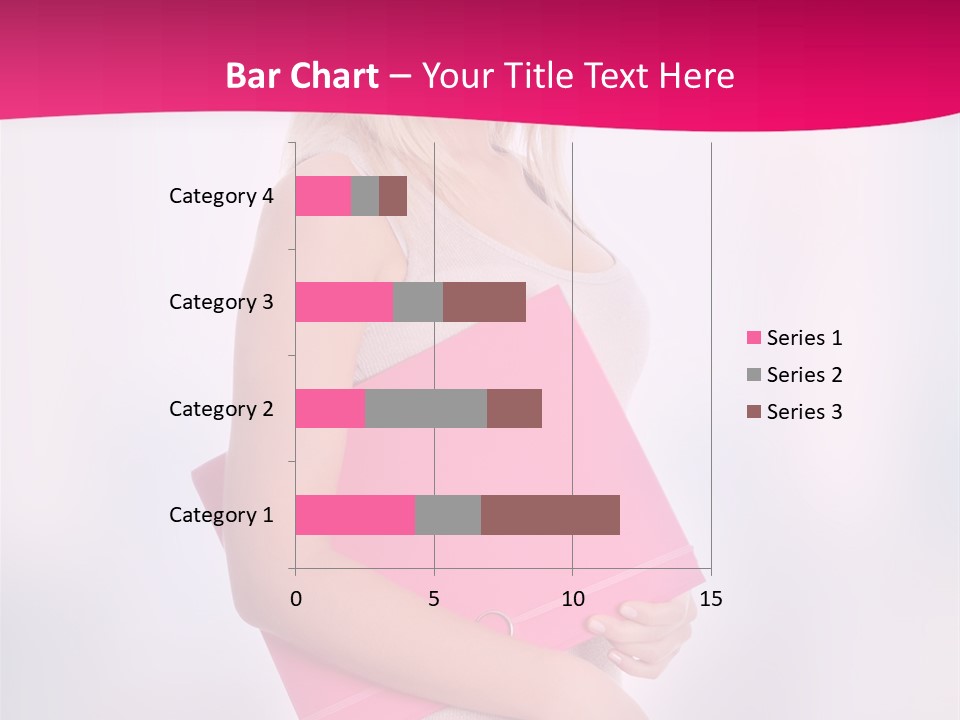 Bar Chart – Your Title Text Here

Category 4
Category 3
Category 2
Category 1

0
5
10
15

Series 1
Series 2
Series 3